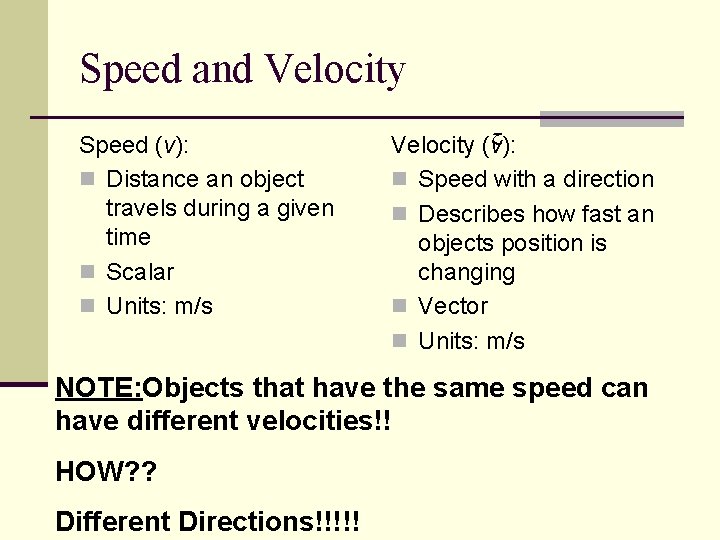 Speed and Velocity

Speed ($v$):

- Distance an object travels during a given time
- Scalar
- Units: m/s

Velocity ($\vec{v}$):

- Speed with a direction
- Describes how fast an objects position is changing
- Vector
- Units: m/s

NOTE:Objects that have the same speed can have different velocities!!

HOW??

Different Directions!!!!!